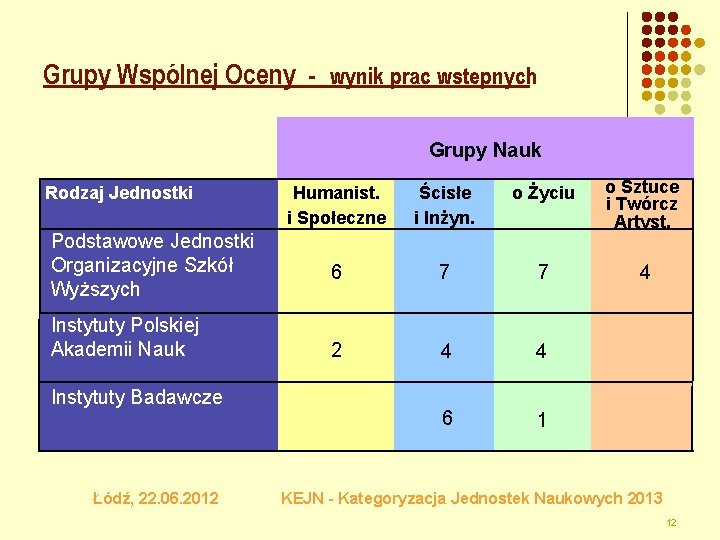 Grupy Wspólnej Oceny - wynik prac wstepnych

| | Grupy Nauk | | | |
|---|---|---|---|---|
| Rodzaj Jednostki | Humanist. i Społeczne | Ścisłe i Inżyn. | o Życiu | o Sztuce i Twórcz Artyst. |
| Podstawowe Jednostki Organizacyjne Szkół Wyższych | 6 | 7 | 7 | 4 |
| Instytuty Polskiej Akademii Nauk | 2 | 4 | 4 | |
| Instytuty Badawcze | | 6 | 1 | |

Łódź, 22.06.2012 KEJN - Kategoryzacja Jednostek Naukowych 2013

12